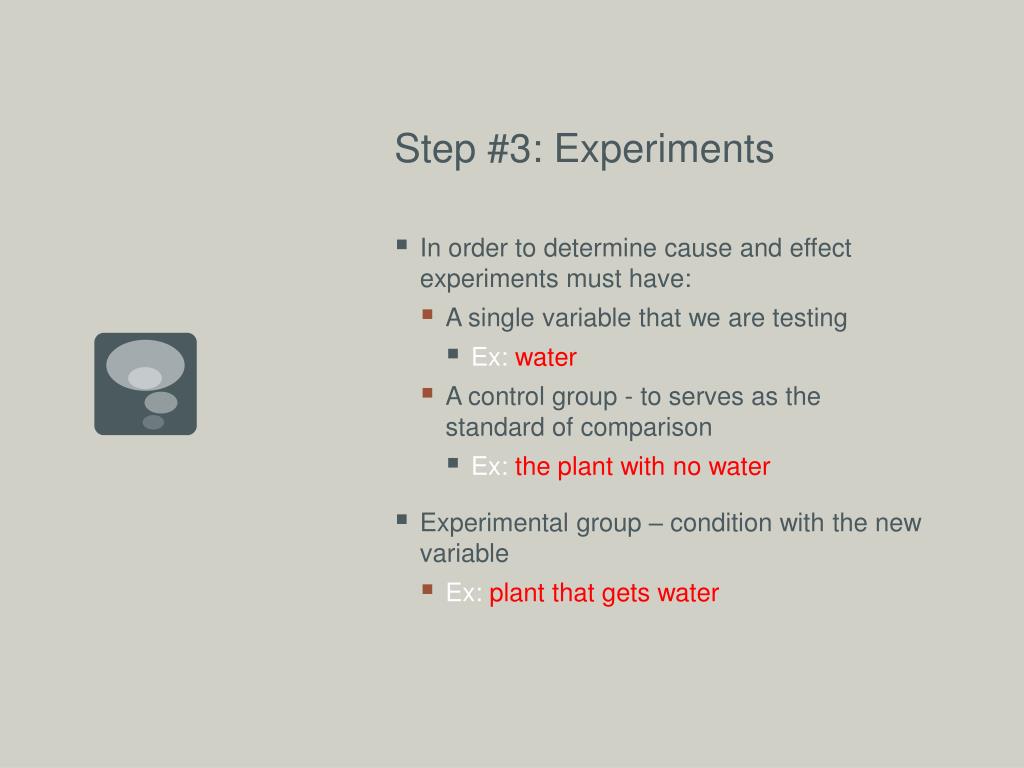 Step #3: Experiments

- In order to determine cause and effect experiments must have:
  - A single variable that we are testing
    - Ex: water
  - A control group - to serves as the standard of comparison
    - Ex: the plant with no water
- Experimental group – condition with the new variable
  - Ex: plant that gets water